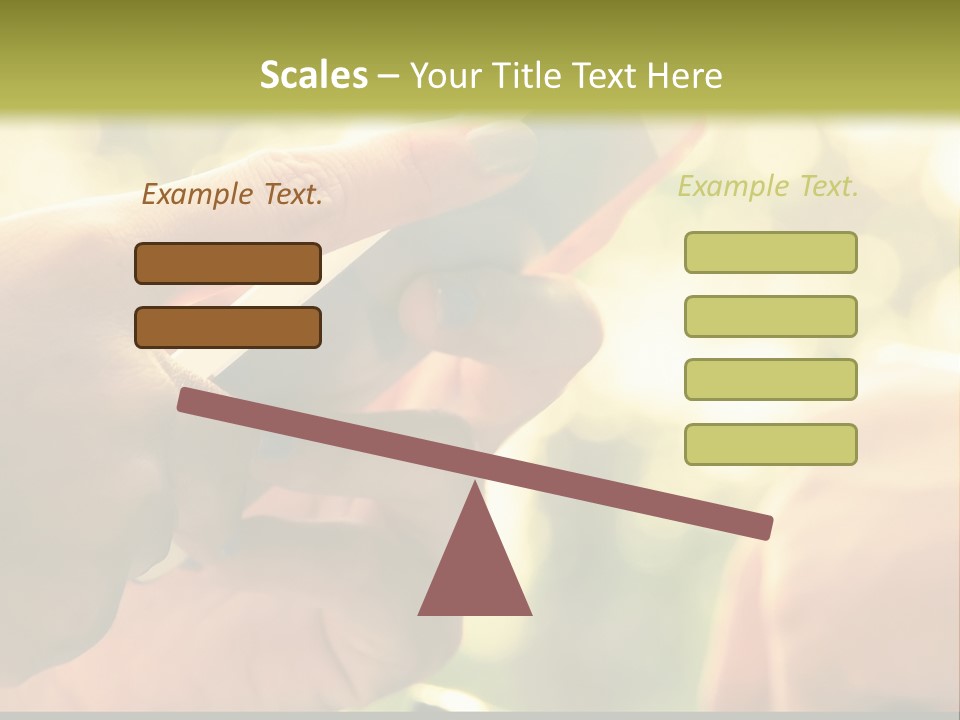 Scales – Your Title Text Here

Example Text.

Example Text.